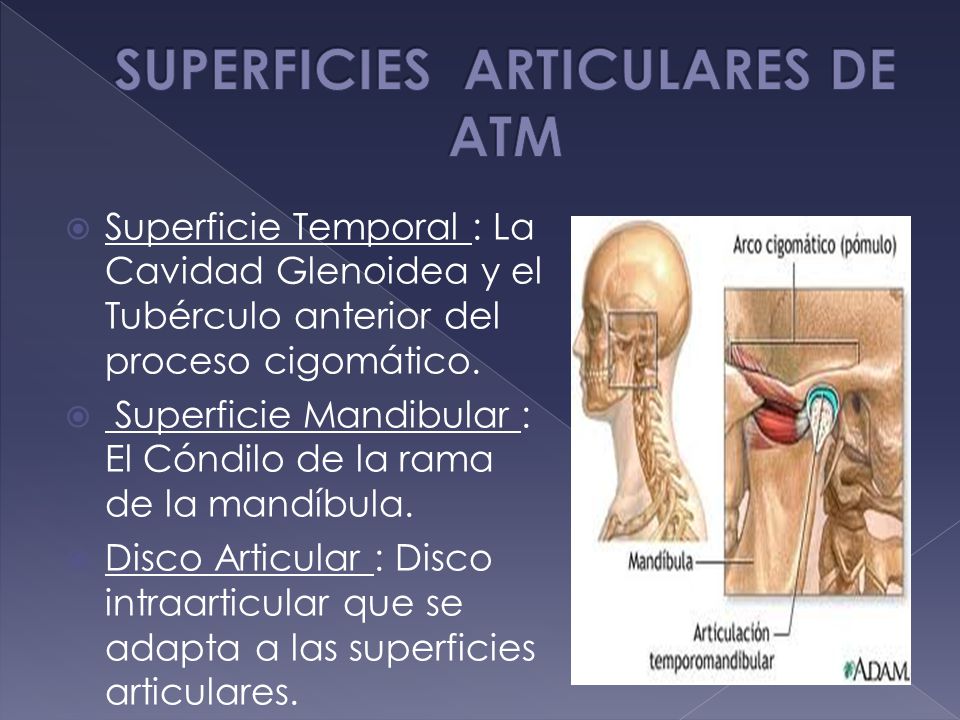 SUPERFICIES ARTICULARES DE ATM

Superficie Temporal : La Cavidad Glenoidea y el Tubérculo anterior del proceso cigomático.

Superficie Mandibular : El Cóndilo de la rama de la mandíbula.

Disco Articular : Disco intraarticular que se adapta a las superficies articulares.

Arco cigomático (pómulo)

Mandíbula

Articulación temporomandibular

ADAM.